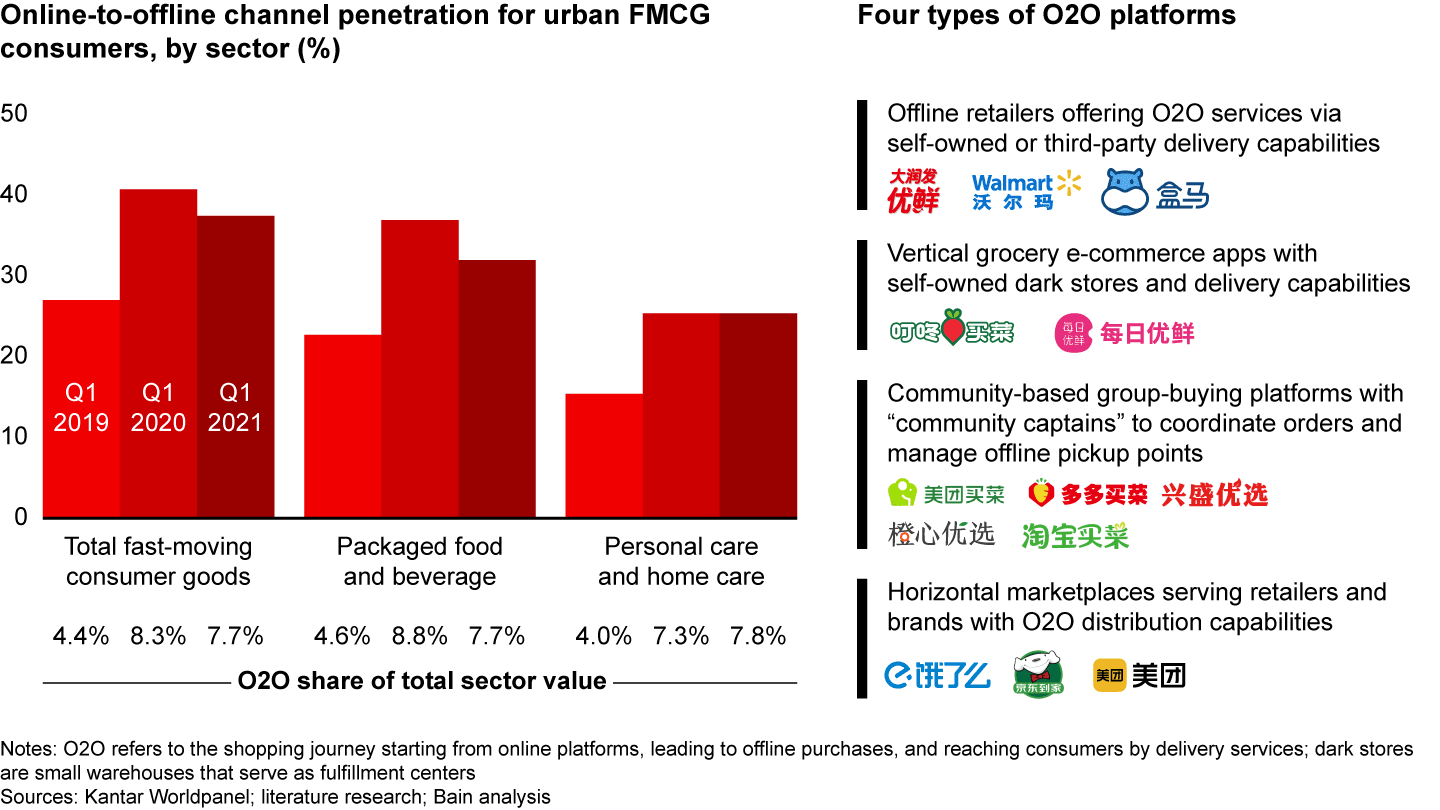 Online-to-offline channel penetration for urban FMCG consumers, by sector (%)

50
40
30
20
10
0

Q1 2019
Q1 2020
Q1 2021

Total fast-moving consumer goods
Packaged food and beverage
Personal care and home care

4.4% 8.3% 7.7%
4.6% 8.8% 7.7%
4.0% 7.3% 7.8%

O2O share of total sector value

Four types of O2O platforms

Offline retailers offering O2O services via self-owned or third-party delivery capabilities

大润发 优鲜 Walmart 沃尔玛 盒马

Vertical grocery e-commerce apps with self-owned dark stores and delivery capabilities

叮咚买菜 每日优鲜 每日优鲜

Community-based group-buying platforms with "community captains" to coordinate orders and manage offline pickup points

美团买菜 多多买菜 兴盛优选
橙心优选 淘宝买菜

Horizontal marketplaces serving retailers and brands with O2O distribution capabilities

饿了么 京东到家 美团 美团

Notes: O2O refers to the shopping journey starting from online platforms, leading to offline purchases, and reaching consumers by delivery services; dark stores are small warehouses that serve as fulfillment centers
Sources: Kantar Worldpanel; literature research; Bain analysis